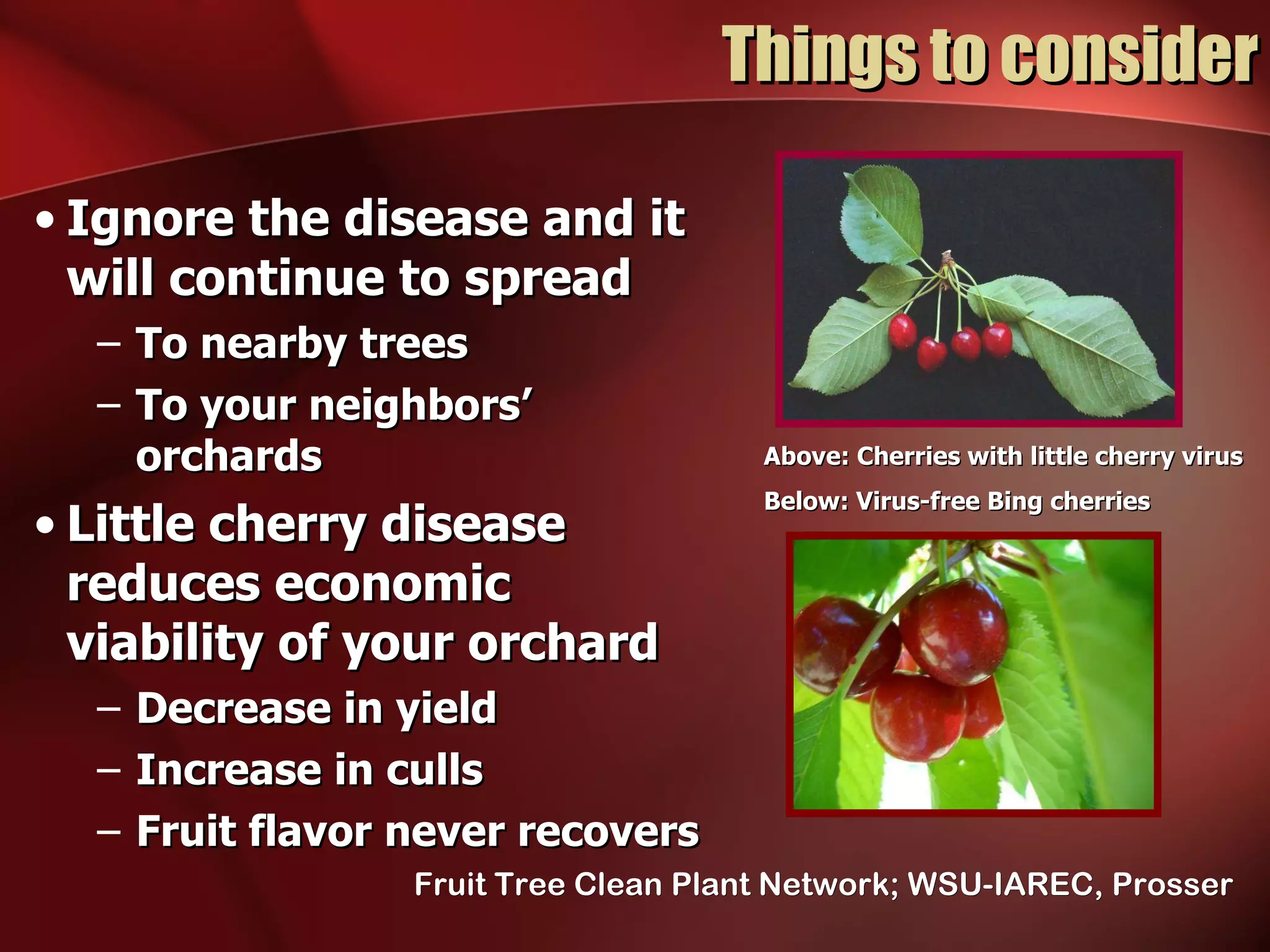 Things to consider

• Ignore the disease and it will continue to spread
– To nearby trees
– To your neighbors' orchards

• Little cherry disease reduces economic viability of your orchard
– Decrease in yield
– Increase in culls
– Fruit flavor never recovers

Above: Cherries with little cherry virus

Below: Virus-free Bing cherries

Fruit Tree Clean Plant Network; WSU-IAREC, Prosser